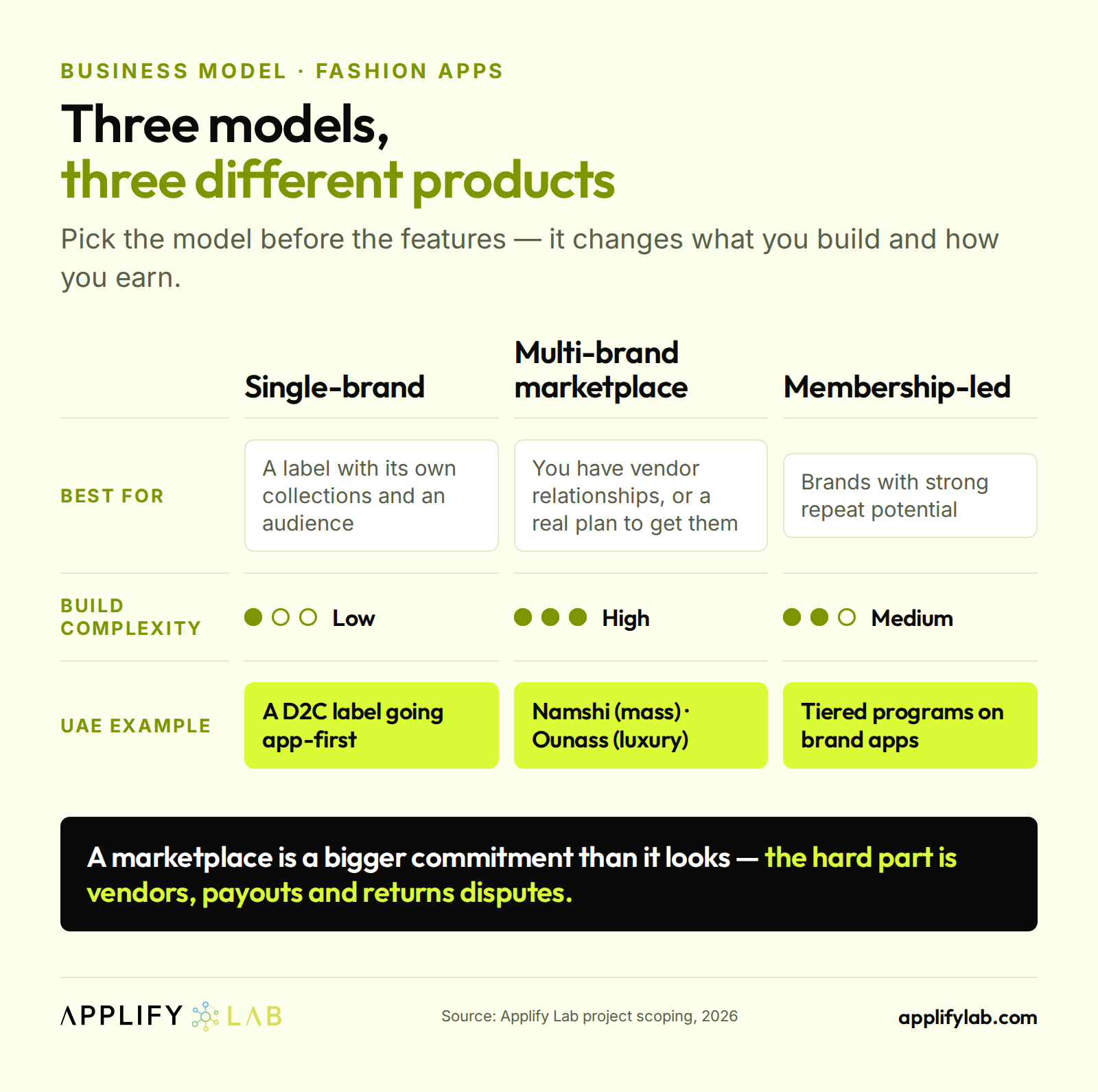 BUSINESS MODEL · FASHION APPS

Three models,
three different products

Pick the model before the features — it changes what you build and how you earn.

| | Single-brand | Multi-brand marketplace | Membership-led |
|---|---|---|---|
| BEST FOR | A label with its own collections and an audience | You have vendor relationships, or a real plan to get them | Brands with strong repeat potential |
| BUILD COMPLEXITY | Low | High | Medium |
| UAE EXAMPLE | A D2C label going app-first | Namshi (mass) · Ounass (luxury) | Tiered programs on brand apps |

A marketplace is a bigger commitment than it looks — the hard part is vendors, payouts and returns disputes.

APPLIFY LAB

Source: Applify Lab project scoping, 2026

applifylab.com